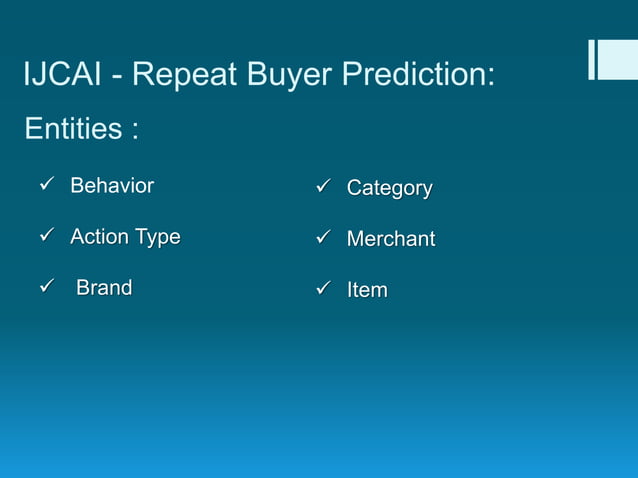 IJCAI - Repeat Buyer Prediction:

Entities :

✓ Behavior

✓ Action Type

✓ Brand

✓ Category

✓ Merchant

✓ Item